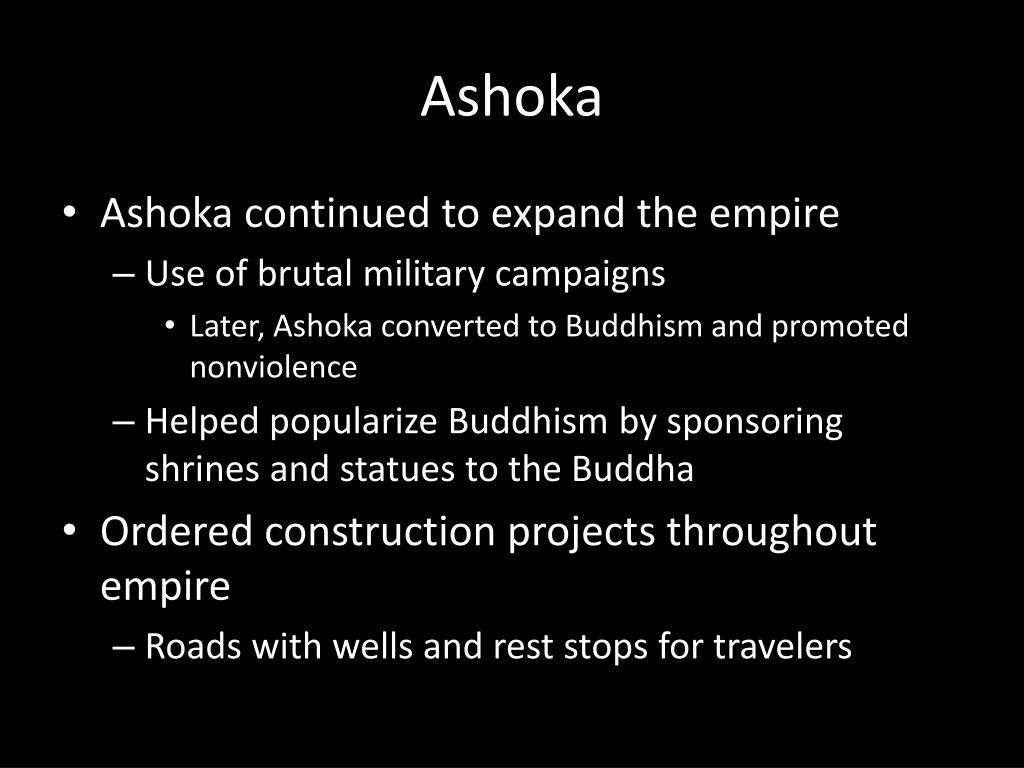 Ashoka

• Ashoka continued to expand the empire
 – Use of brutal military campaigns
  • Later, Ashoka converted to Buddhism and promoted nonviolence
 – Helped popularize Buddhism by sponsoring shrines and statues to the Buddha
• Ordered construction projects throughout empire
 – Roads with wells and rest stops for travelers